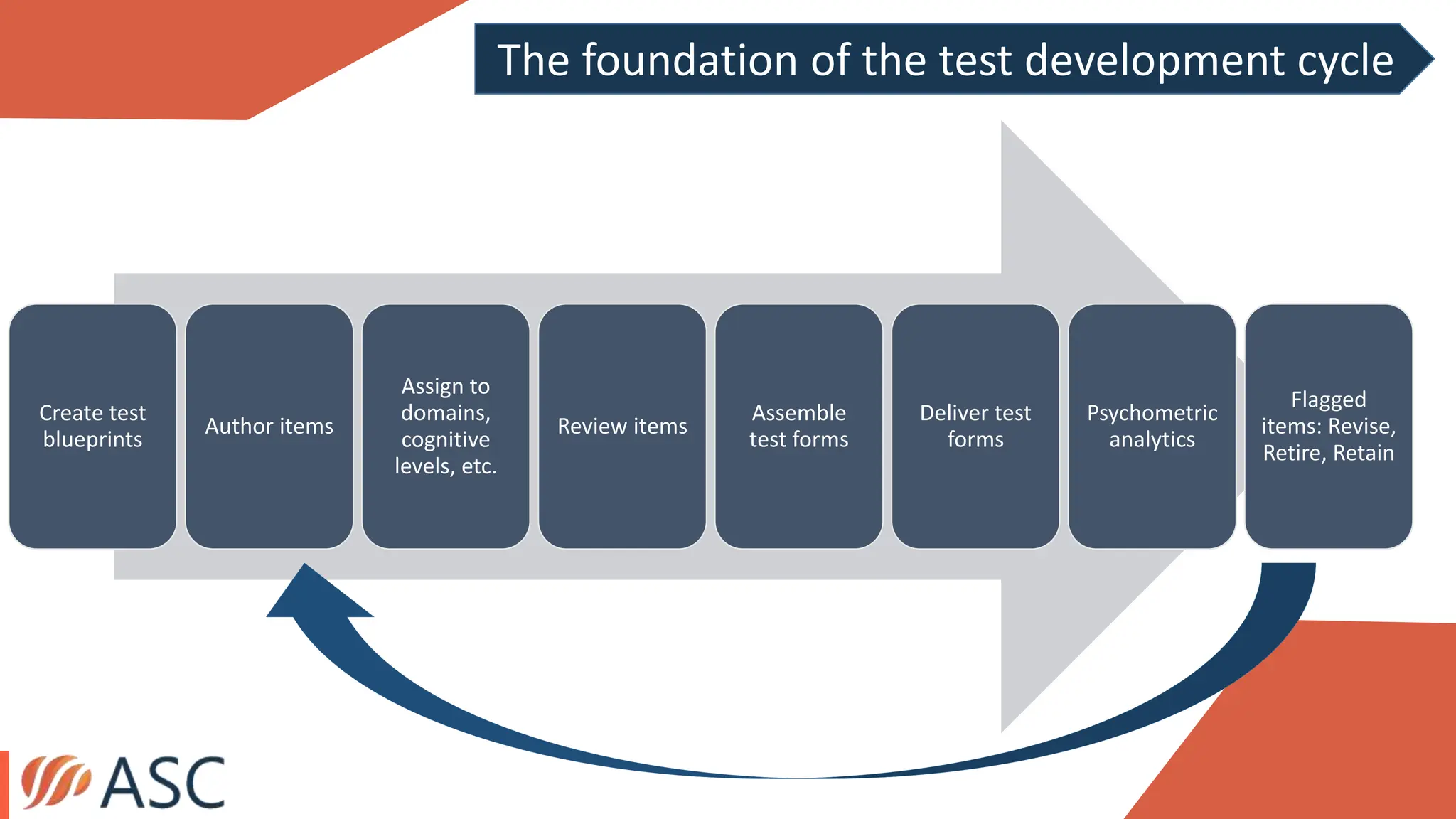 The foundation of the test development cycle

Create test blueprints

Author items

Assign to domains, cognitive levels, etc.

Review items

Assemble test forms

Deliver test forms

Psychometric analytics

Flagged items: Revise, Retire, Retain

ASC